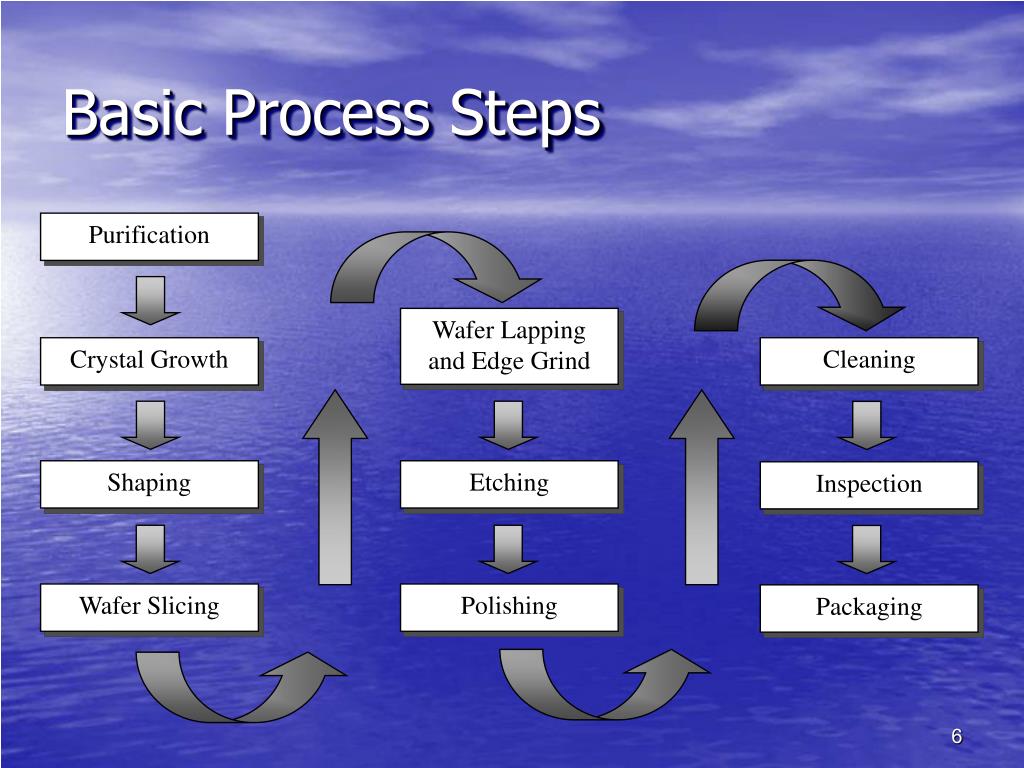 Basic Process Steps

Purification

Crystal Growth

Shaping

Wafer Slicing

Wafer Lapping and Edge Grind

Etching

Polishing

Cleaning

Inspection

Packaging

6